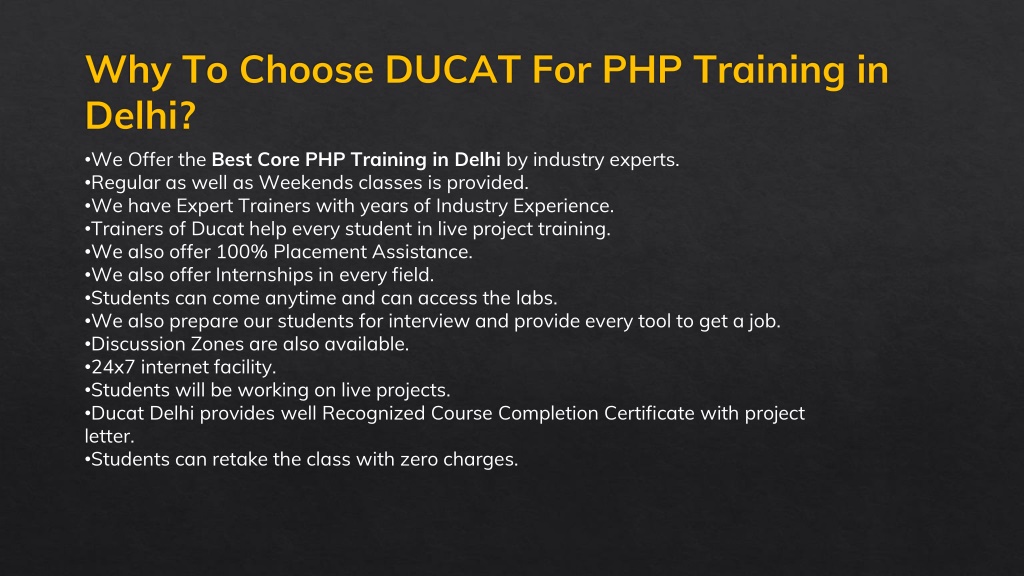 Why To Choose DUCAT For PHP Training in Delhi?

•We Offer the Best Core PHP Training in Delhi by industry experts.
•Regular as well as Weekends classes is provided.
•We have Expert Trainers with years of Industry Experience.
•Trainers of Ducat help every student in live project training.
•We also offer 100% Placement Assistance.
•We also offer Internships in every field.
•Students can come anytime and can access the labs.
•We also prepare our students for interview and provide every tool to get a job.
•Discussion Zones are also available.
•24x7 internet facility.
•Students will be working on live projects.
•Ducat Delhi provides well Recognized Course Completion Certificate with project letter.
•Students can retake the class with zero charges.